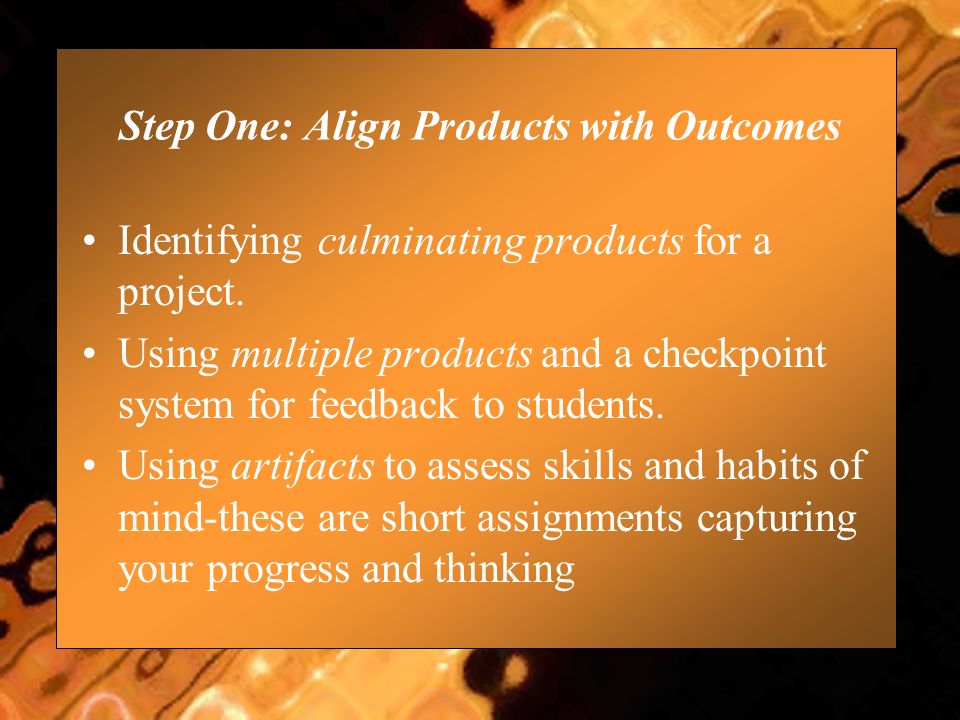 Step One: Align Products with Outcomes

• Identifying culminating products for a project.
• Using multiple products and a checkpoint system for feedback to students.
• Using artifacts to assess skills and habits of mind-these are short assignments capturing your progress and thinking